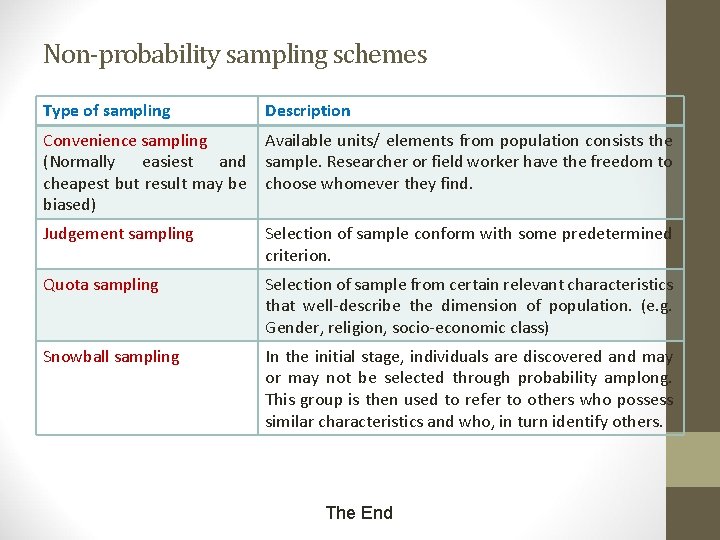 Non-probability sampling schemes

| Type of sampling | Description |
|---|---|
| Convenience sampling (Normally easiest and cheapest but result may be biased) | Available units/ elements from population consists the sample. Researcher or field worker have the freedom to choose whomever they find. |
| Judgement sampling | Selection of sample conform with some predetermined criterion. |
| Quota sampling | Selection of sample from certain relevant characteristics that well-describe the dimension of population. (e.g. Gender, religion, socio-economic class) |
| Snowball sampling | In the initial stage, individuals are discovered and may or may not be selected through probability amplong. This group is then used to refer to others who possess similar characteristics and who, in turn identify others. |

The End